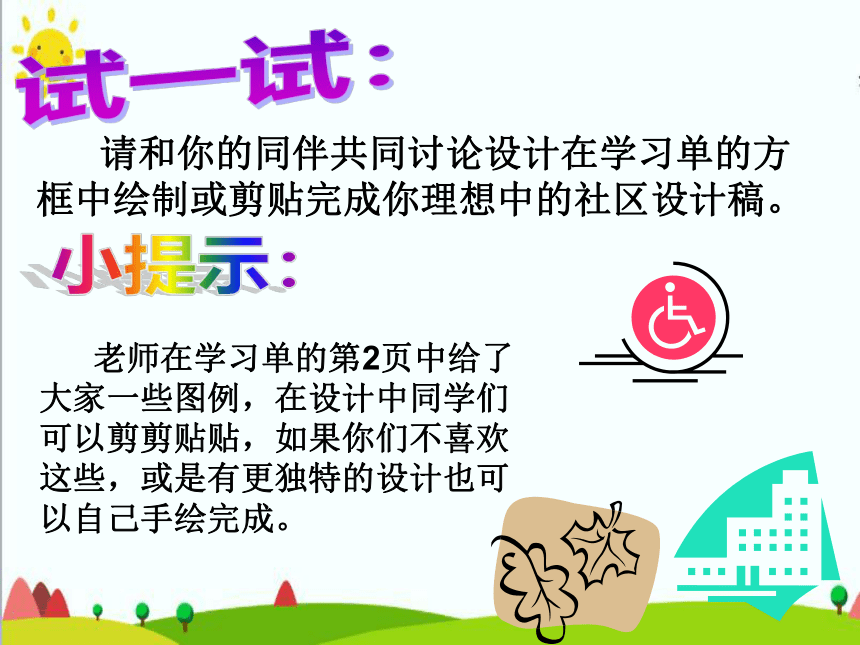 试一试：

请和你的同伴共同讨论设计在学习单的方框中绘制或剪贴完成你理想中的社区设计稿。

小提示：

老师在学习单的第2页中给了大家一些图例，在设计中同学们可以剪剪贴贴，如果你们不喜欢这些，或是有更独特的设计也可以自己手绘完成。